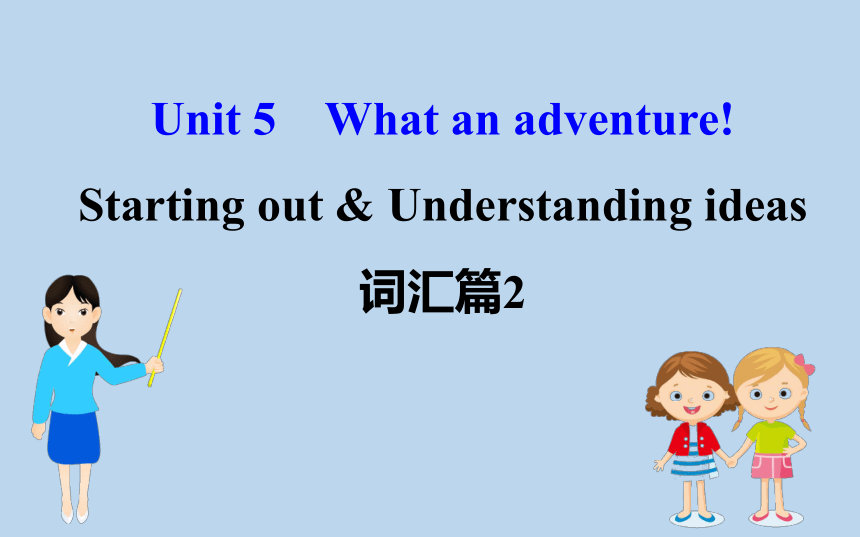 Unit 5 What an adventure!

Starting out & Understanding ideas

词汇篇2